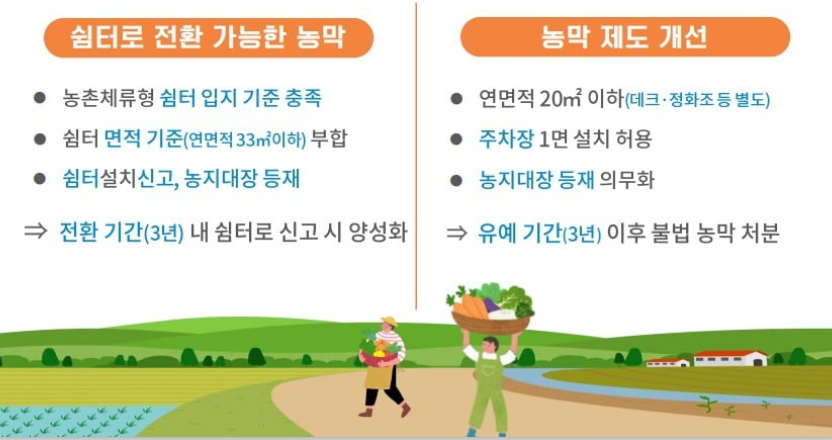 쉼터로 전환 가능한 농막

● 농촌체류형 쉼터 입지 기준 충족

● 쉼터 면적 기준(연면적 33㎡이하) 부합

● 쉼터설치신고, 농지대장 등재

⇒ 전환 기간(3년) 내 쉼터로 신고 시 양성화

농막 제도 개선

● 연면적 20㎡ 이하(데크·정화조 등 별도)

● 주차장 1면 설치 허용

● 농지대장 등재 의무화

⇒ 유예 기간(3년) 이후 불법 농막 처분